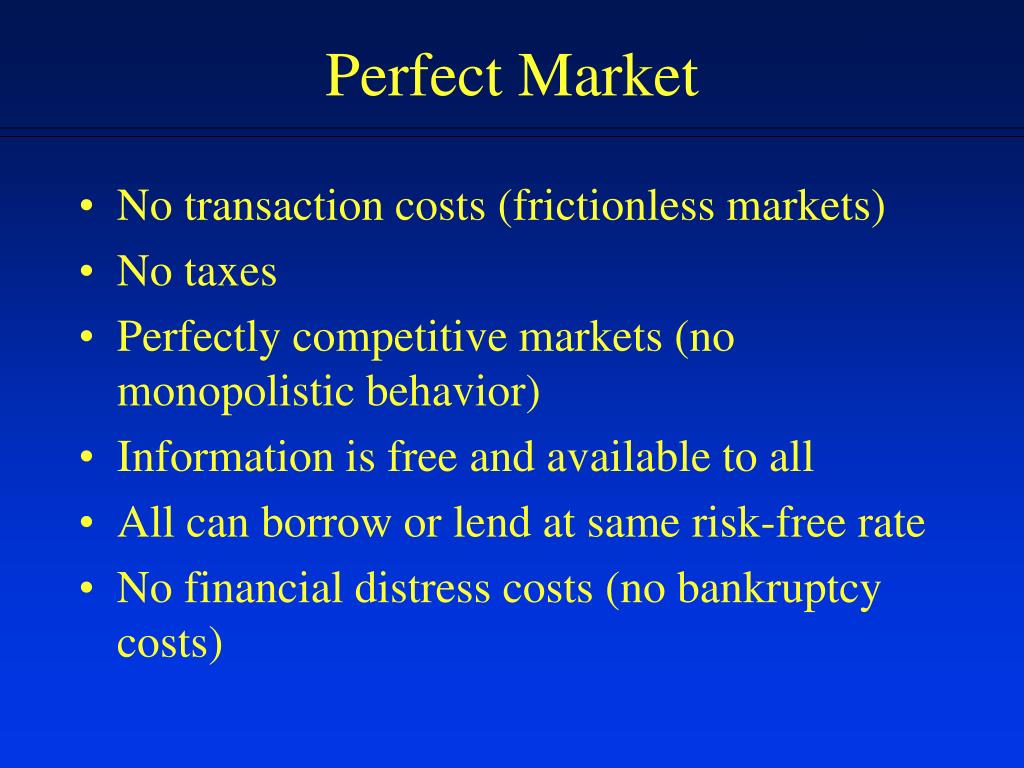 Perfect Market

• No transaction costs (frictionless markets)
• No taxes
• Perfectly competitive markets (no monopolistic behavior)
• Information is free and available to all
• All can borrow or lend at same risk-free rate
• No financial distress costs (no bankruptcy costs)